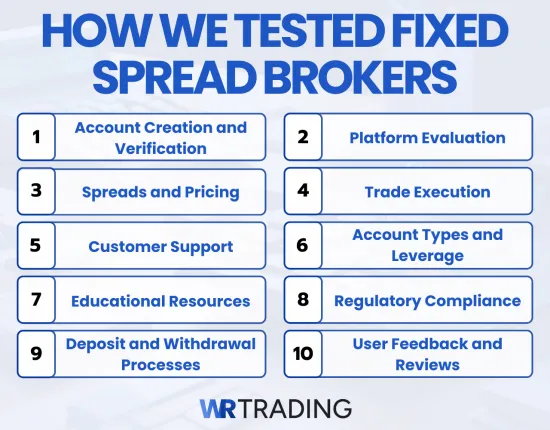 HOW WE TESTED FIXED SPREAD BROKERS

1 Account Creation and Verification

2 Platform Evaluation

3 Spreads and Pricing

4 Trade Execution

5 Customer Support

6 Account Types and Leverage

7 Educational Resources

8 Regulatory Compliance

9 Deposit and Withdrawal Processes

10 User Feedback and Reviews

WR TRADING